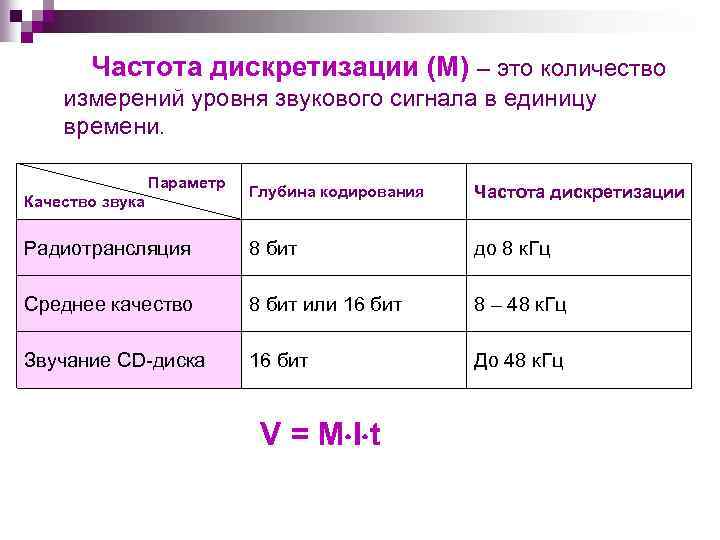 Частота дискретизации (М) – это количество измерений уровня звукового сигнала в единицу времени.

| Параметр / Качество звука | Глубина кодирования | Частота дискретизации |
|---|---|---|
| Радиотрансляция | 8 бит | до 8 кГц |
| Среднее качество | 8 бит или 16 бит | 8 – 48 кГц |
| Звучание CD-диска | 16 бит | До 48 кГц |

$V = M \cdot I \cdot t$